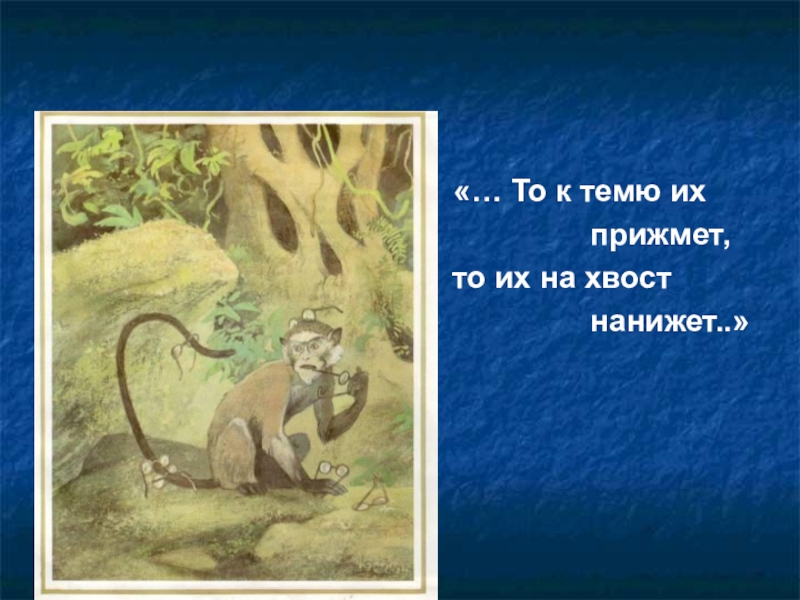 «… То к темю их прижмет,
то их на хвост нанижет..»